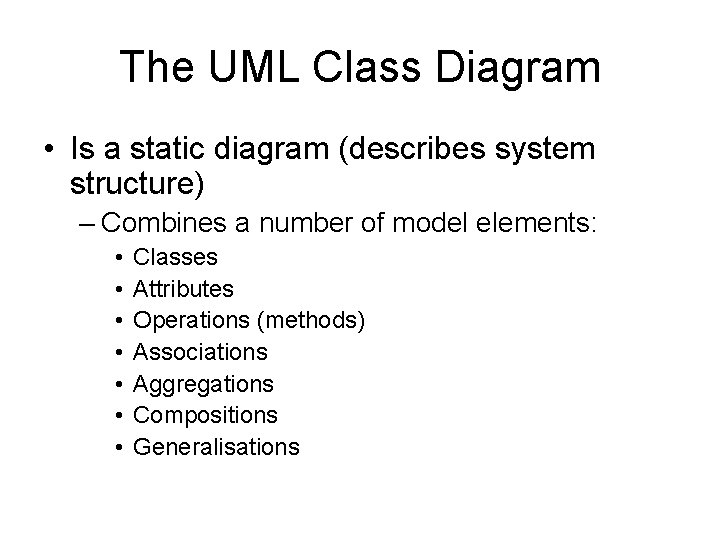 The UML Class Diagram

• Is a static diagram (describes system structure)
– Combines a number of model elements:
• Classes
• Attributes
• Operations (methods)
• Associations
• Aggregations
• Compositions
• Generalisations